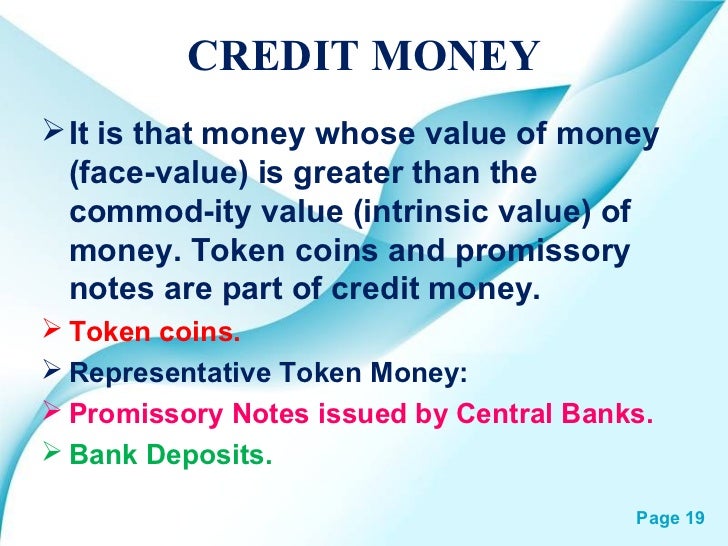 CREDIT MONEY

➢ It is that money whose value of money (face-value) is greater than the commod-ity value (intrinsic value) of money. Token coins and promissory notes are part of credit money.

➢ Token coins.

➢ Representative Token Money:

➢ Promissory Notes issued by Central Banks.

➢ Bank Deposits.

Page 19